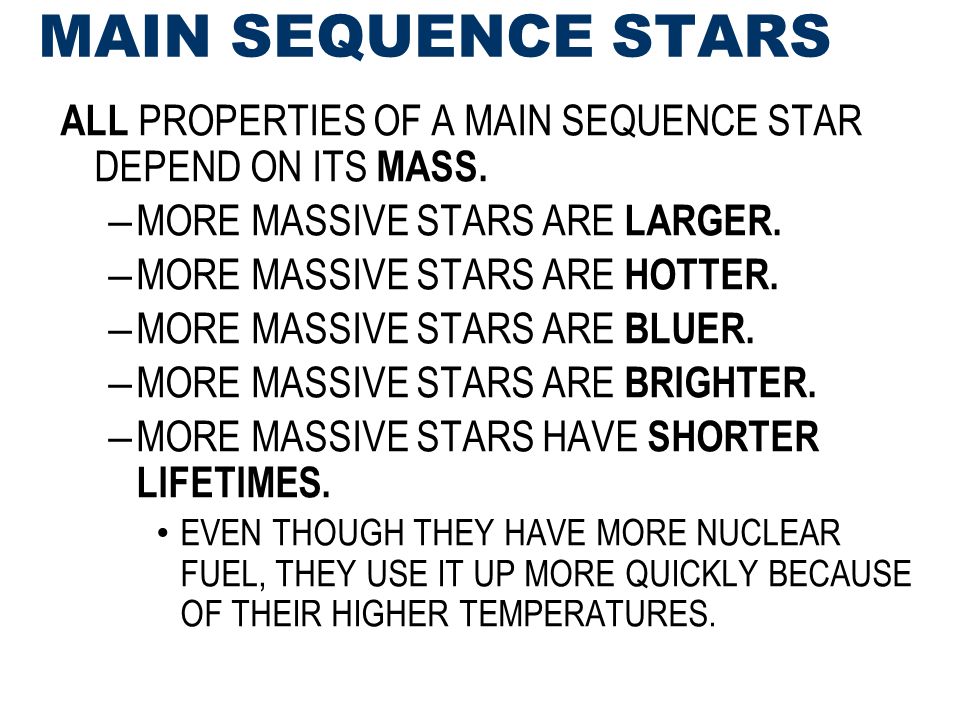 MAIN SEQUENCE STARS

ALL PROPERTIES OF A MAIN SEQUENCE STAR DEPEND ON ITS MASS.

– MORE MASSIVE STARS ARE LARGER.
– MORE MASSIVE STARS ARE HOTTER.
– MORE MASSIVE STARS ARE BLUER.
– MORE MASSIVE STARS ARE BRIGHTER.
– MORE MASSIVE STARS HAVE SHORTER LIFETIMES.
• EVEN THOUGH THEY HAVE MORE NUCLEAR FUEL, THEY USE IT UP MORE QUICKLY BECAUSE OF THEIR HIGHER TEMPERATURES.